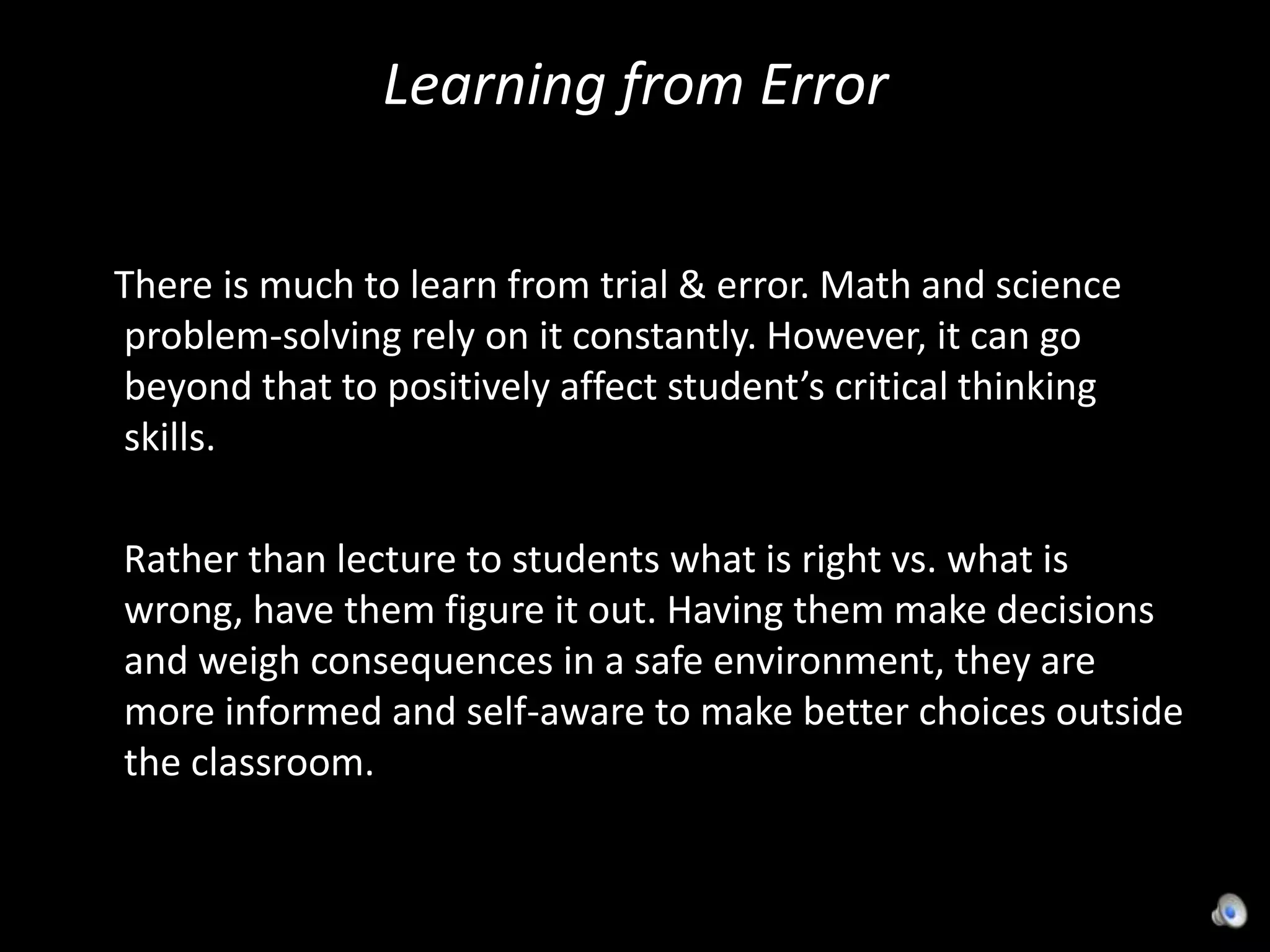 Learning from Error

There is much to learn from trial & error. Math and science problem-solving rely on it constantly. However, it can go beyond that to positively affect student’s critical thinking skills.

Rather than lecture to students what is right vs. what is wrong, have them figure it out. Having them make decisions and weigh consequences in a safe environment, they are more informed and self-aware to make better choices outside the classroom.